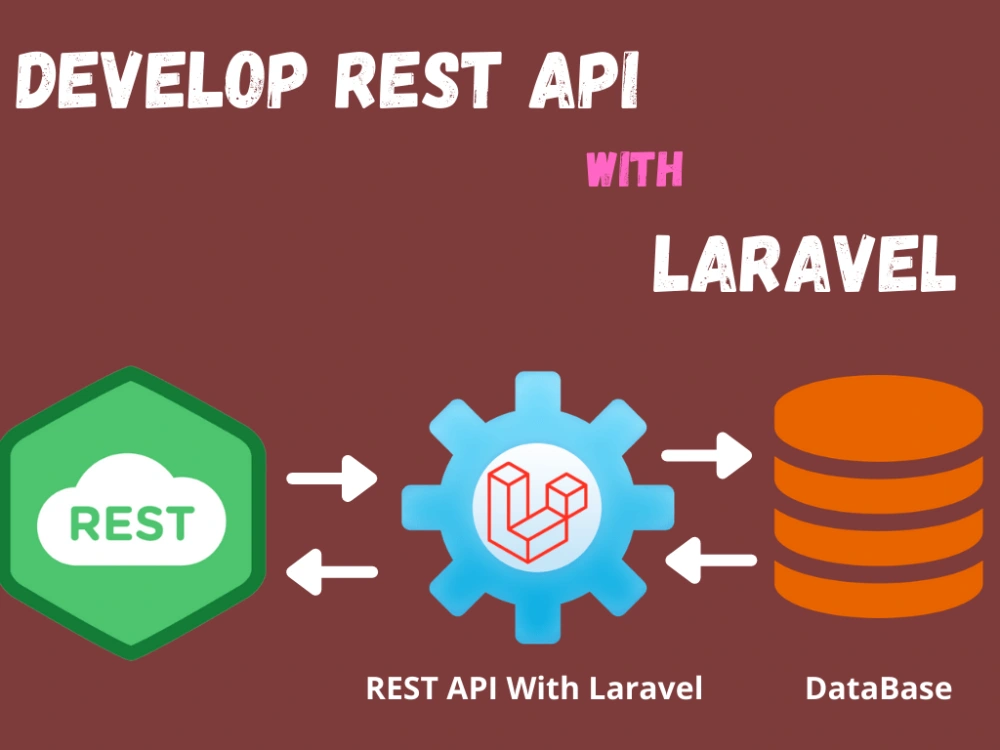 DEVELOP REST API

WITH

LARAVEL

REST

REST API With Laravel

DataBase